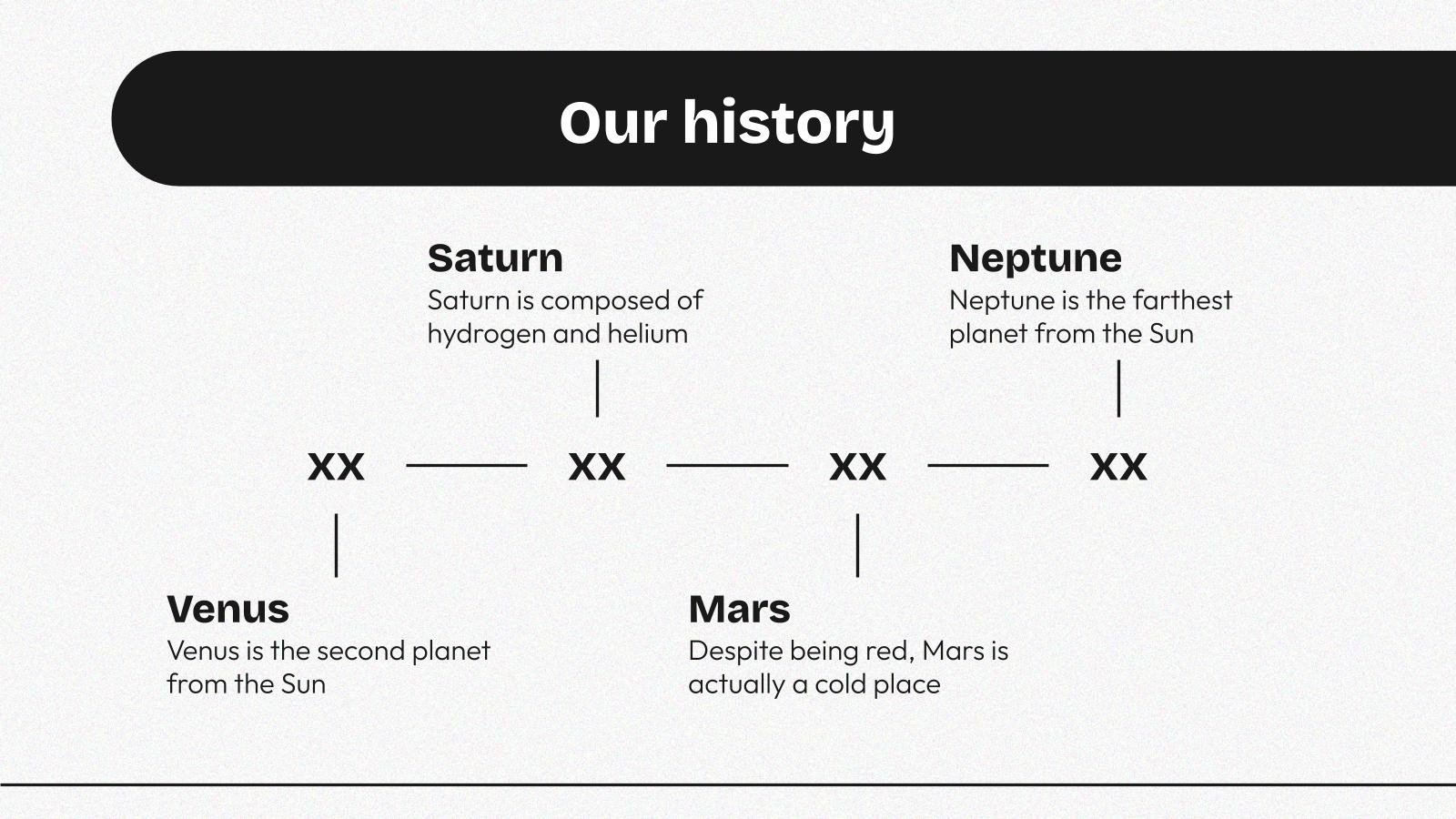 Our history

Saturn
Saturn is composed of hydrogen and helium

Neptune
Neptune is the farthest planet from the Sun

XX XX XX XX

Venus
Venus is the second planet from the Sun

Mars
Despite being red, Mars is actually a cold place